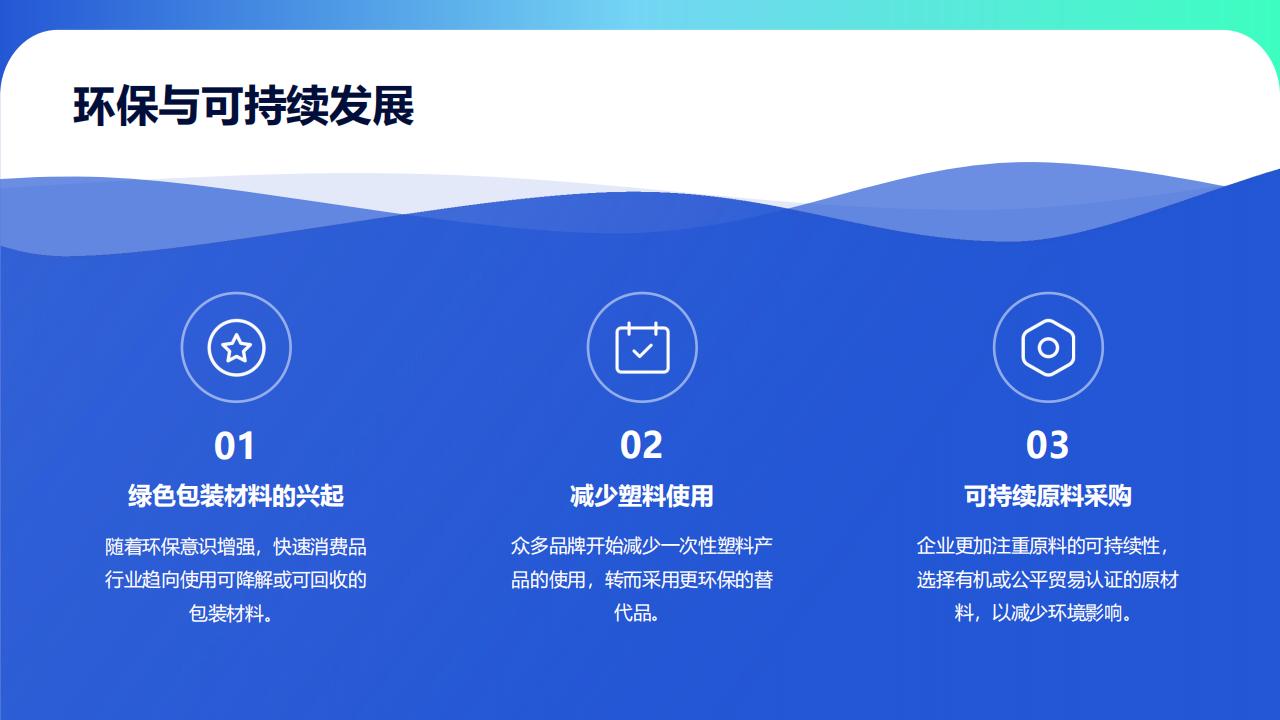 环保与可持续发展

01

绿色包装材料的兴起

随着环保意识增强，快速消费品行业趋向使用可降解或可回收的包装材料。

02

减少塑料使用

众多品牌开始减少一次性塑料产品的使用，转而采用更环保的替代品。

03

可持续原料采购

企业更加注重原料的可持续性，选择有机或公平贸易认证的原材料，以减少环境影响。